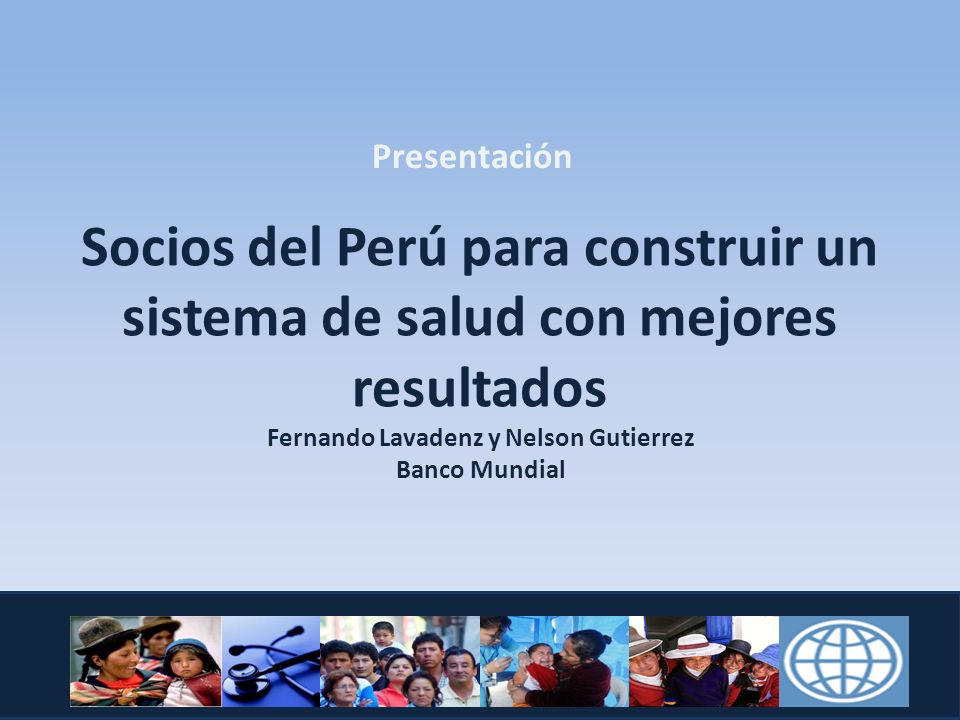 Presentación

Socios del Perú para construir un sistema de salud con mejores resultados

Fernando Lavadenz y Nelson Gutierrez
Banco Mundial